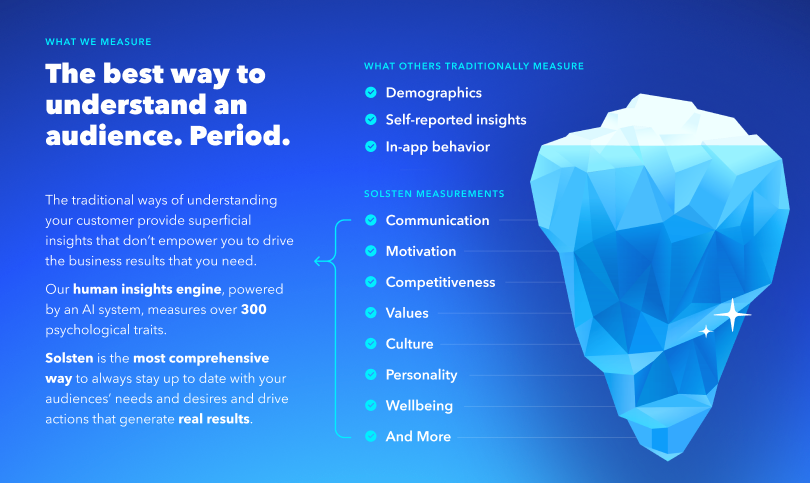 WHAT WE MEASURE

The best way to understand an audience. Period.

The traditional ways of understanding your customer provide superficial insights that don't empower you to drive the business results that you need.

Our human insights engine, powered by an AI system, measures over 300 psychological traits.

Solsten is the most comprehensive way to always stay up to date with your audiences' needs and desires and drive actions that generate real results.

WHAT OTHERS TRADITIONALLY MEASURE

Demographics

Self-reported insights

In-app behavior

SOLSTEN MEASUREMENTS

Communication

Motivation

Competitiveness

Values

Culture

Personality

Wellbeing

And More